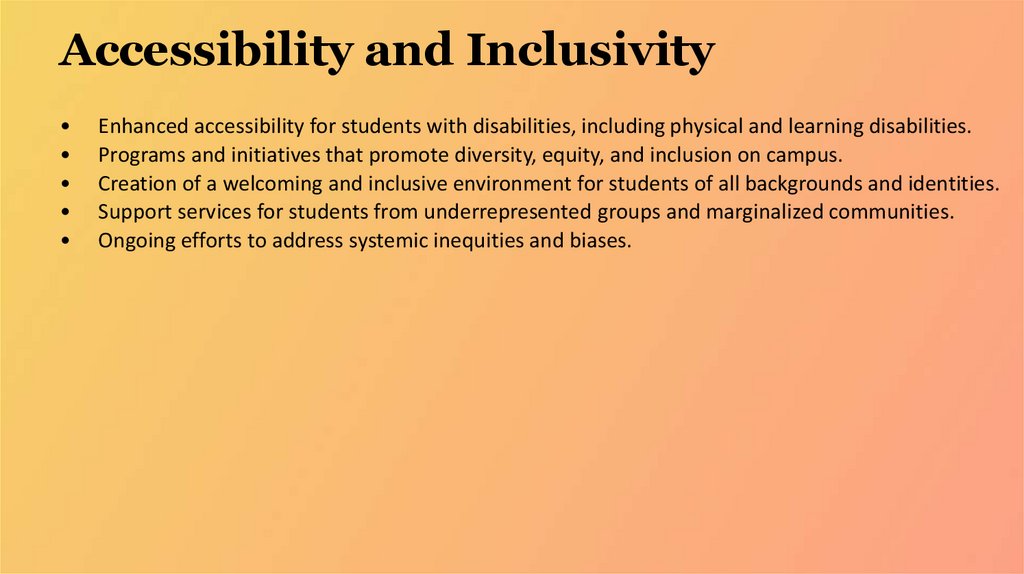 Accessibility and Inclusivity

• Enhanced accessibility for students with disabilities, including physical and learning disabilities.
• Programs and initiatives that promote diversity, equity, and inclusion on campus.
• Creation of a welcoming and inclusive environment for students of all backgrounds and identities.
• Support services for students from underrepresented groups and marginalized communities.
• Ongoing efforts to address systemic inequities and biases.